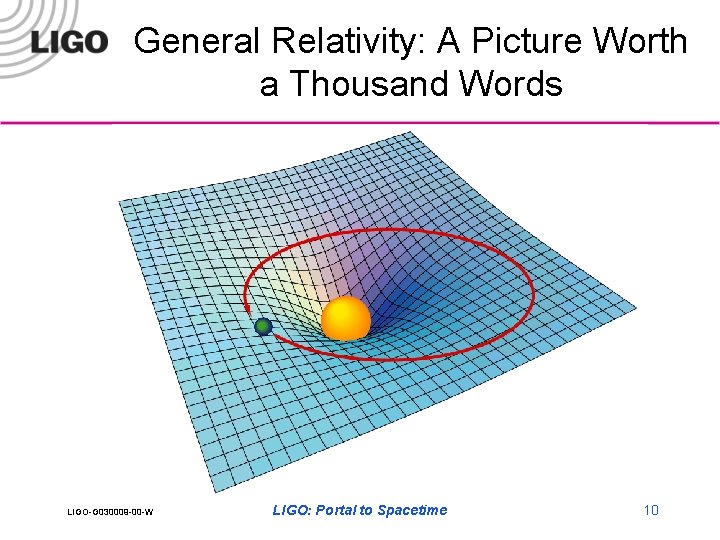 LIGO General Relativity: A Picture Worth a Thousand Words

LIGO-G030009-00-W

LIGO: Portal to Spacetime

10